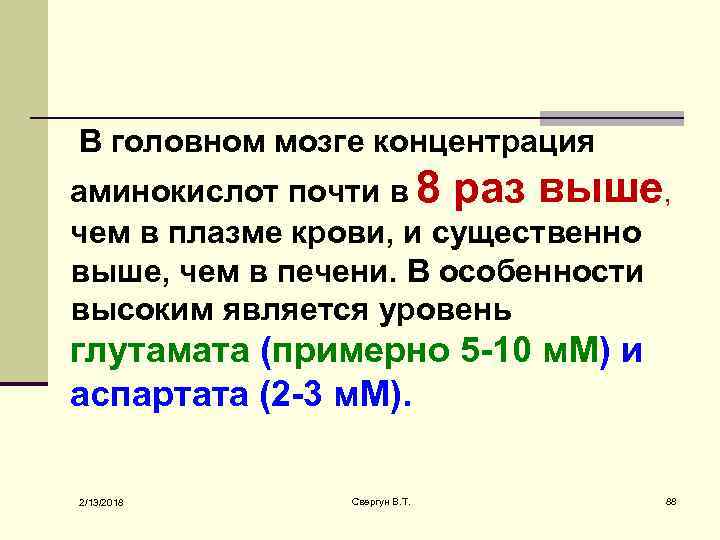 В головном мозге концентрация аминокислот почти в 8 раз выше, чем в плазме крови, и существенно выше, чем в печени. В особенности высоким является уровень глутамата (примерно 5-10 мМ) и аспартата (2-3 мМ).

2/13/2018

Свергун В.Т.

88